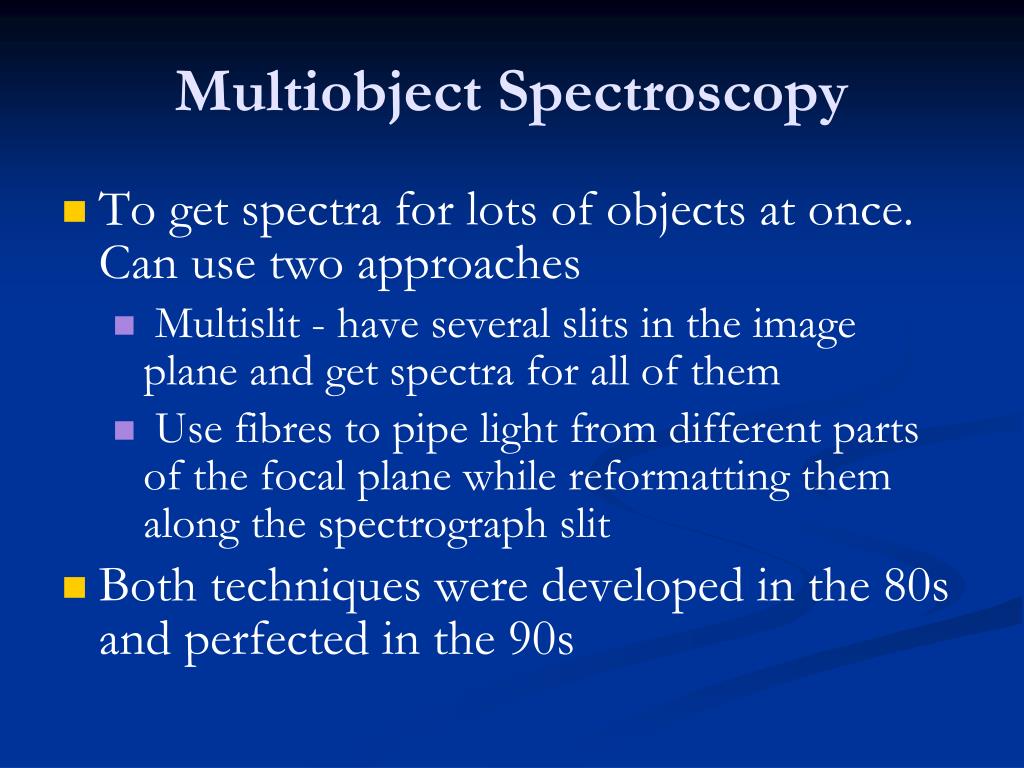 Multiobject Spectroscopy

To get spectra for lots of objects at once. Can use two approaches

Multislit - have several slits in the image plane and get spectra for all of them

Use fibres to pipe light from different parts of the focal plane while reformatting them along the spectrograph slit

Both techniques were developed in the 80s and perfected in the 90s